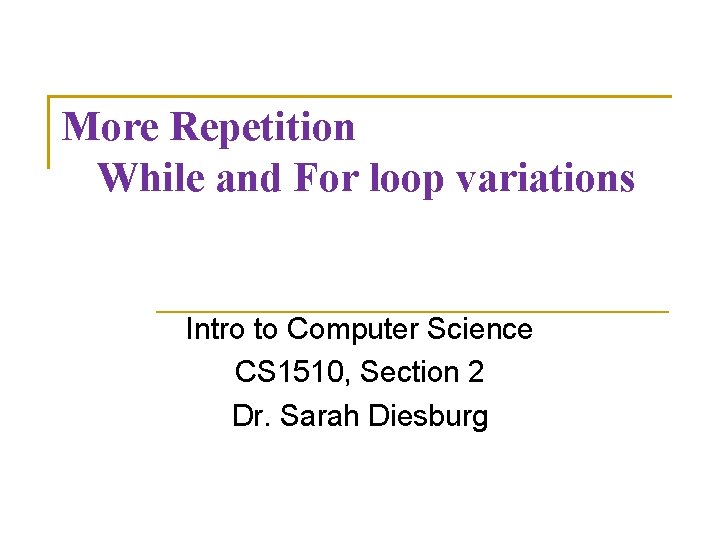 More Repetition
While and For loop variations

Intro to Computer Science
CS1510, Section 2
Dr. Sarah Diesburg